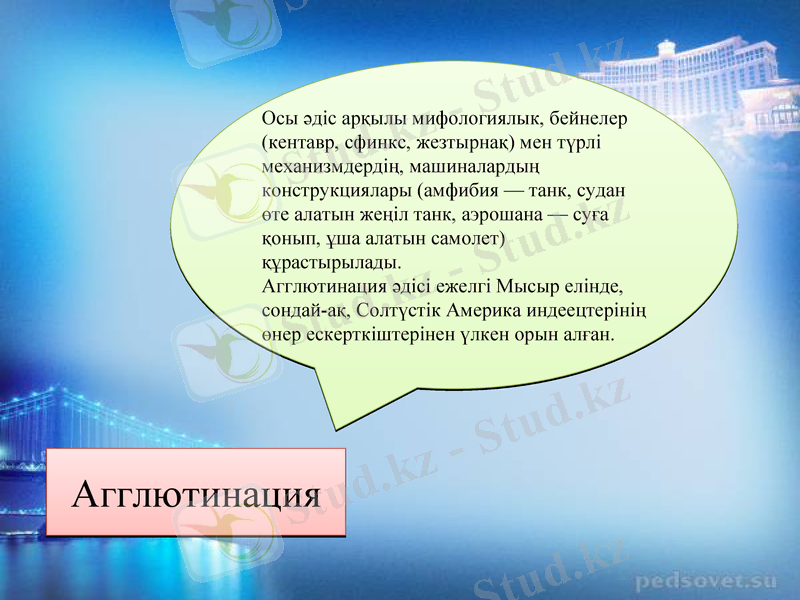 Осы әдіс арқылы мифологиялық, бейнелер (кентавр, сфинкс, жезтырнақ) мен түрлі механизмдердің, машиналардың конструкциялары (амфибия — танк, судан өте алатын жеңіл танк, аэрошана — суға қонып, ұша алатын самолет) құрастырылады.
Агглютинация әдісі ежелгі Мысыр елінде, сондай-ақ, Солтүстік Америка индеецтерінің өнер ескерткіштерінен үлкен орын алған.

Агглютинация

Stud.kz - Stud.kz
Stud.kz - Stud.kz
Stud.kz - Stud.kz
Stud.kz

pedsovet.su